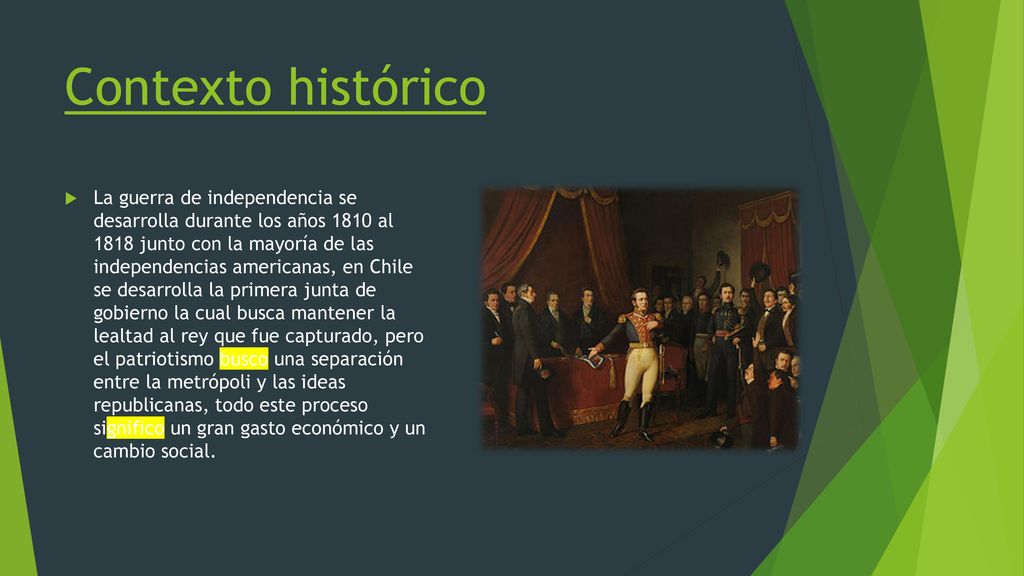 Contexto histórico

La guerra de independencia se desarrolla durante los años 1810 al 1818 junto con la mayoría de las independencias americanas, en Chile se desarrolla la primera junta de gobierno la cual busca mantener la lealtad al rey que fue capturado, pero el patriotismo busco una separación entre la metrópoli y las ideas republicanas, todo este proceso significo un gran gasto económico y un cambio social.